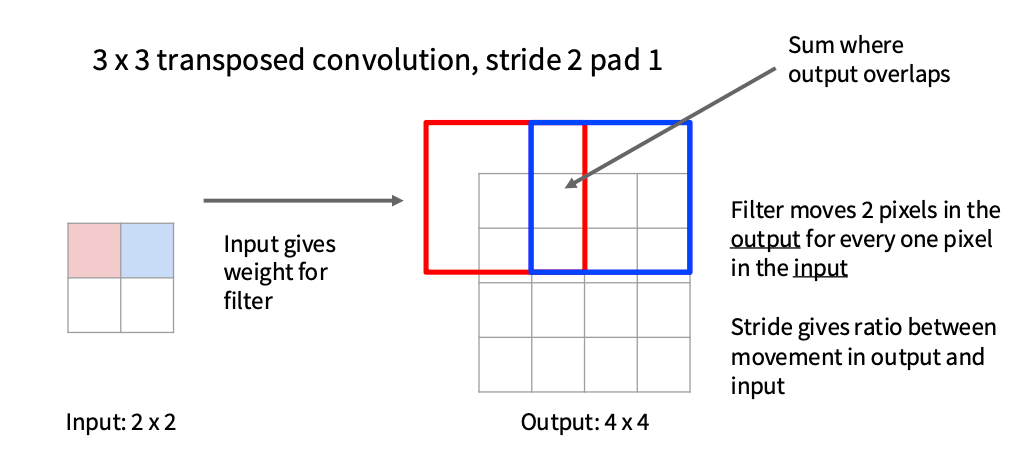 3 x 3 transposed convolution, stride 2 pad 1

Sum where output overlaps

Input gives weight for filter

Filter moves 2 pixels in the output for every one pixel in the input

Stride gives ratio between movement in output and input

Input: 2 x 2

Output: 4 x 4